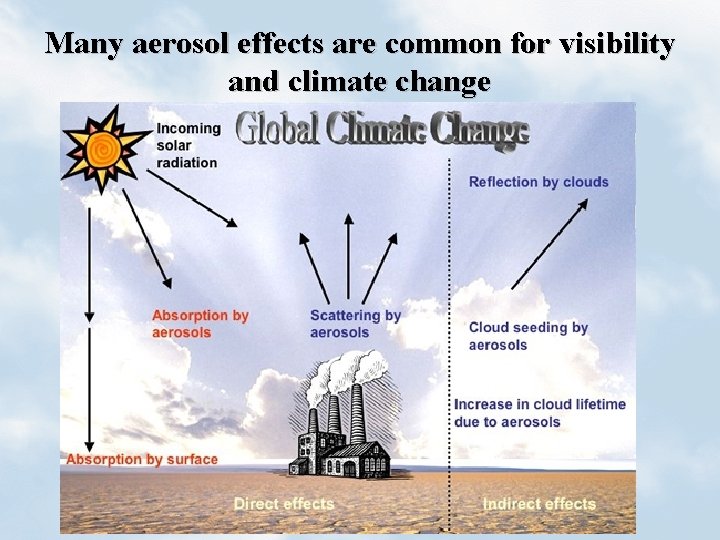 Many aerosol effects are common for visibility and climate change

Global Climate Change

Incoming solar radiation

Reflection by clouds

Absorption by aerosols

Scattering by aerosols

Cloud seeding by aerosols

Increase in cloud lifetime due to aerosols

Absorption by surface

Direct effects

Indirect effects